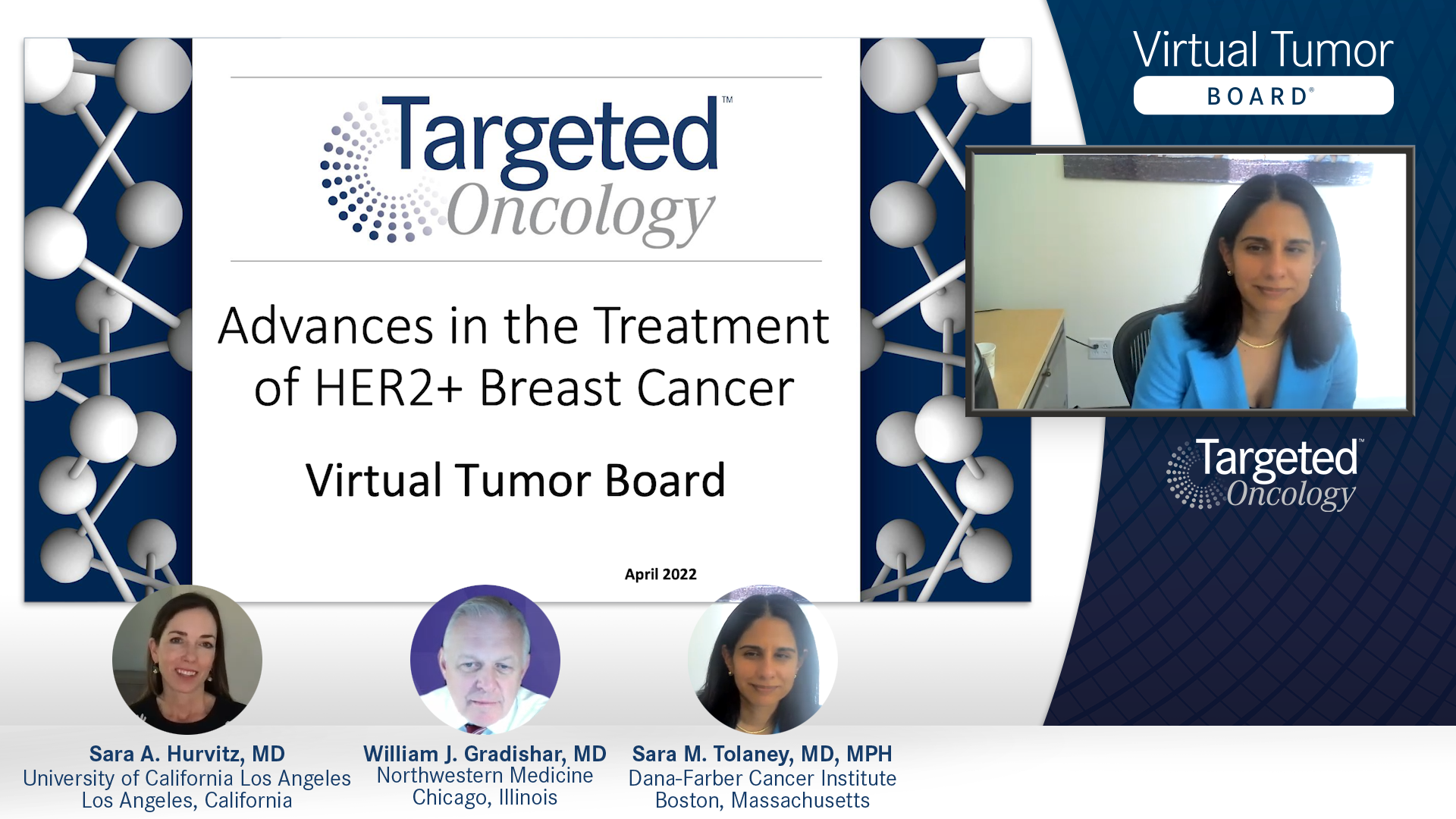 Targeted™ Oncology

Advances in the Treatment of HER2+ Breast Cancer

Virtual Tumor Board

April 2022

Virtual Tumor BOARD®

Targeted™ Oncology

Sara A. Hurvitz, MD
University of California Los Angeles
Los Angeles, California

William J. Gradishar, MD
Northwestern Medicine
Chicago, Illinois

Sara M. Tolaney, MD, MPH
Dana-Farber Cancer Institute
Boston, Massachusetts